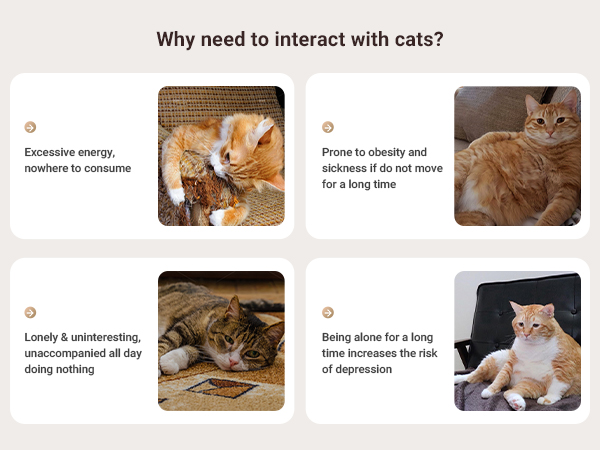 Why need to interact with cats?

Excessive energy, nowhere to consume

Prone to obesity and sickness if do not move for a long time

Lonely & uninteresting, unaccompanied all day doing nothing

Being alone for a long time increases the risk of depression